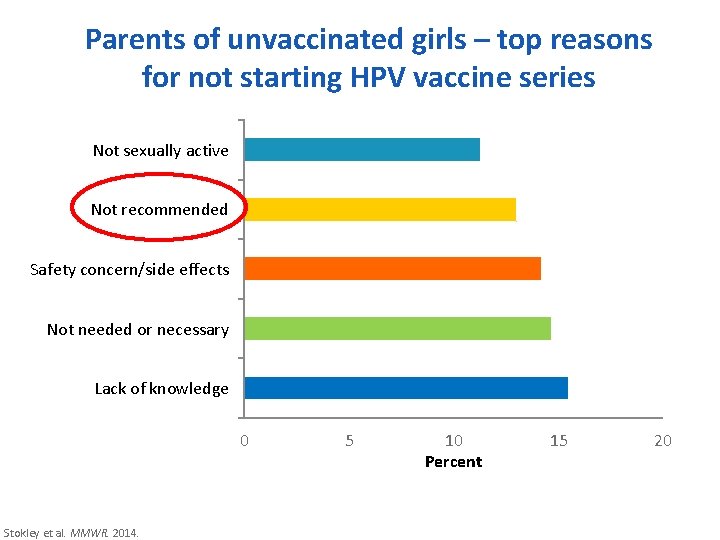 Parents of unvaccinated girls – top reasons for not starting HPV vaccine series

Not sexually active
Not recommended
Safety concern/side effects
Not needed or necessary
Lack of knowledge

0
5
10
15
20
Percent

Stokley et al. MMWR. 2014.